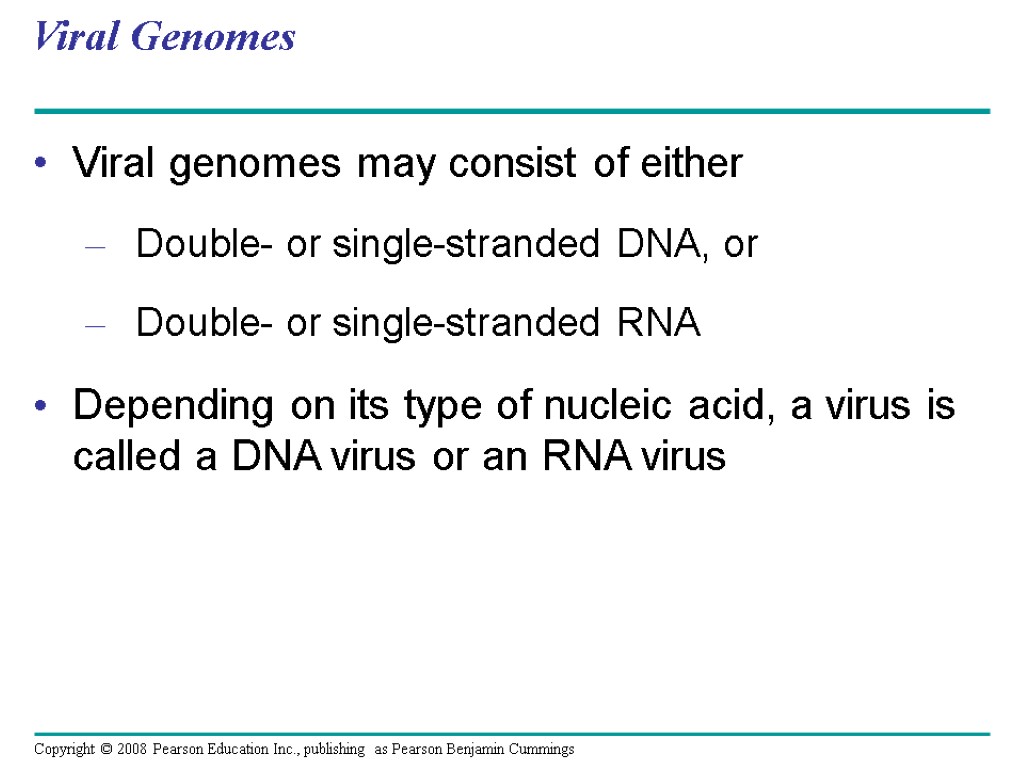 Viral Genomes

• Viral genomes may consist of either

– Double- or single-stranded DNA, or

– Double- or single-stranded RNA

• Depending on its type of nucleic acid, a virus is called a DNA virus or an RNA virus

Copyright © 2008 Pearson Education Inc., publishing as Pearson Benjamin Cummings